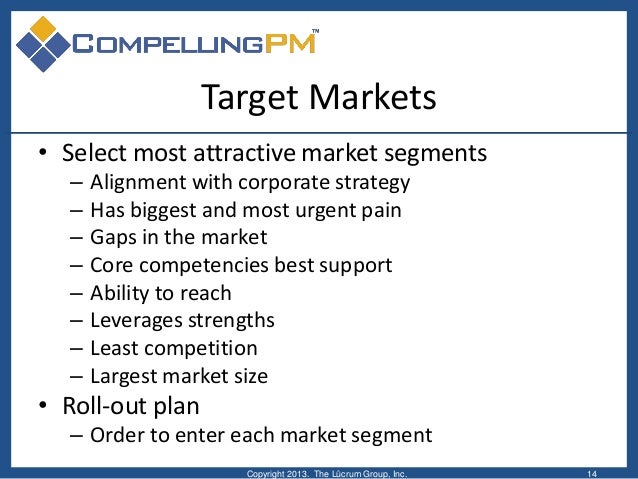 COMPELLINGPM™

Target Markets

• Select most attractive market segments
– Alignment with corporate strategy
– Has biggest and most urgent pain
– Gaps in the market
– Core competencies best support
– Ability to reach
– Leverages strengths
– Least competition
– Largest market size
• Roll-out plan
– Order to enter each market segment

Copyright 2013. The Lūcrum Group, Inc. 14